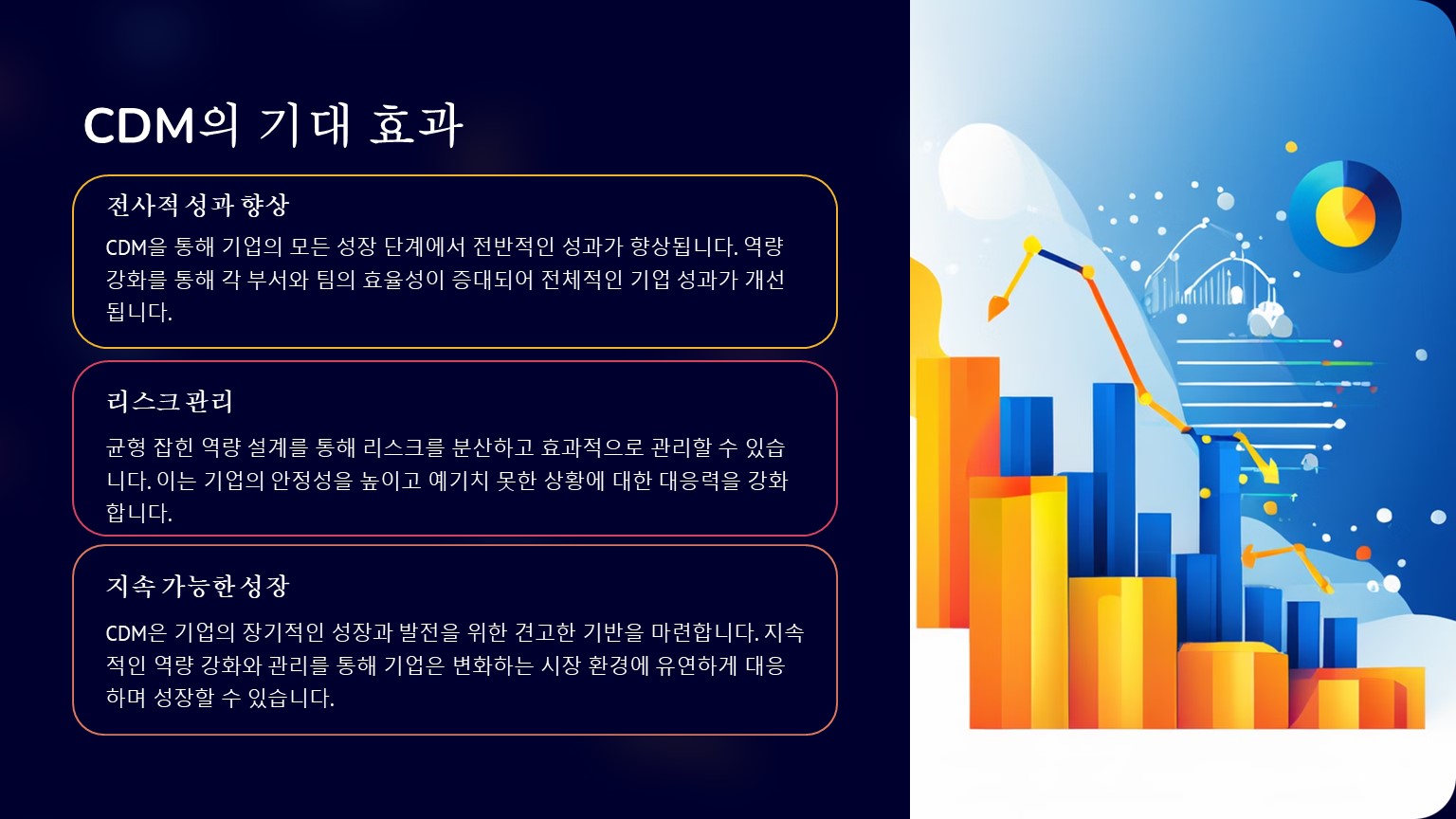 CDM의 기대 효과

전사적 성과 향상

CDM을 통해 기업의 모든 성장 단계에서 전반적인 성과가 향상됩니다. 역량 강화를 통해 각 부서와 팀의 효율성이 증대되어 전체적인 기업 성과가 개선됩니다.

리스크 관리

균형 잡힌 역량 설계를 통해 리스크를 분산하고 효과적으로 관리할 수 있습니다. 이는 기업의 안정성을 높이고 예기치 못한 상황에 대한 대응력을 강화합니다.

지속 가능한 성장

CDM은 기업의 장기적인 성장과 발전을 위한 견고한 기반을 마련합니다. 지속적인 역량 강화와 관리를 통해 기업은 변화하는 시장 환경에 유연하게 대응하며 성장할 수 있습니다.